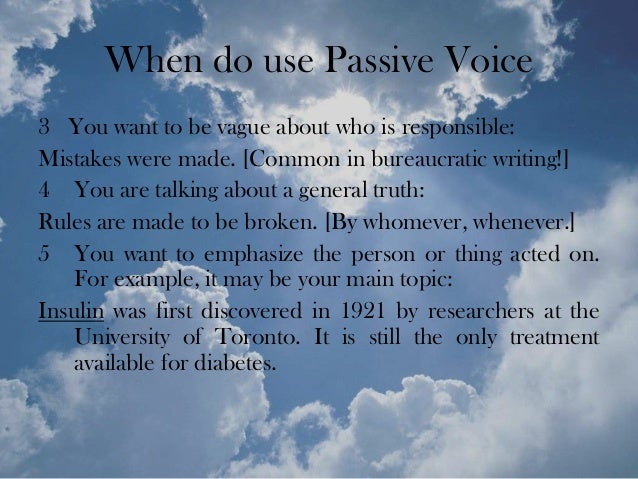 When do use Passive Voice

3 You want to be vague about who is responsible:

Mistakes were made. [Common in bureaucratic writing!]

4 You are talking about a general truth:

Rules are made to be broken. [By whomever, whenever.]

5 You want to emphasize the person or thing acted on. For example, it may be your main topic:

Insulin was first discovered in 1921 by researchers at the University of Toronto. It is still the only treatment available for diabetes.